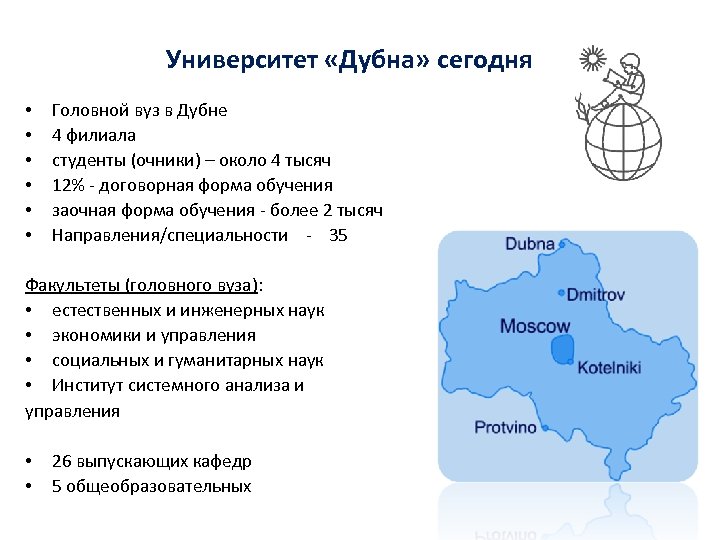 Университет «Дубна» сегодня

• Головной вуз в Дубне
• 4 филиала
• студенты (очники) – около 4 тысяч
• 12% - договорная форма обучения
• заочная форма обучения - более 2 тысяч
• Направления/специальности - 35

Факультеты (головного вуза):
• естественных и инженерных наук
• экономики и управления
• социальных и гуманитарных наук
• Институт системного анализа и управления

• 26 выпускающих кафедр
• 5 общеобразовательных

Dubna
Dmitrov
Moscow
Kotelniki
Protvino